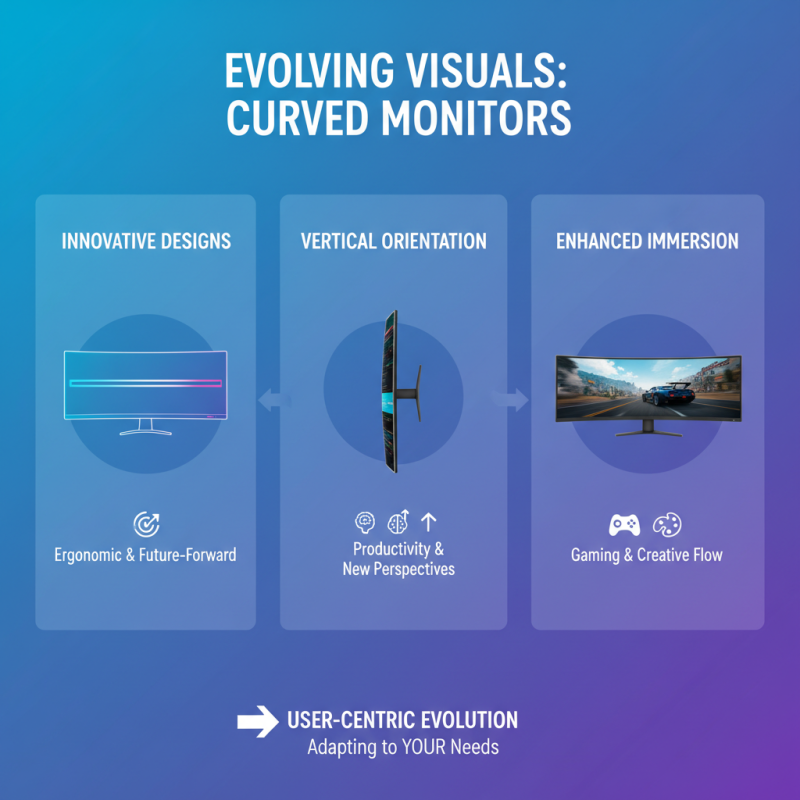 EVOLVING VISUALS: CURVED MONITORS

INNOVATIVE DESIGNS

Ergonomic & Future-Forward

VERTICAL ORIENTATION

Productivity & New Perspectives

ENHANCED IMMERSION

Gaming & Creative Flow

USER-CENTRIC EVOLUTION
Adapting to YOUR Needs